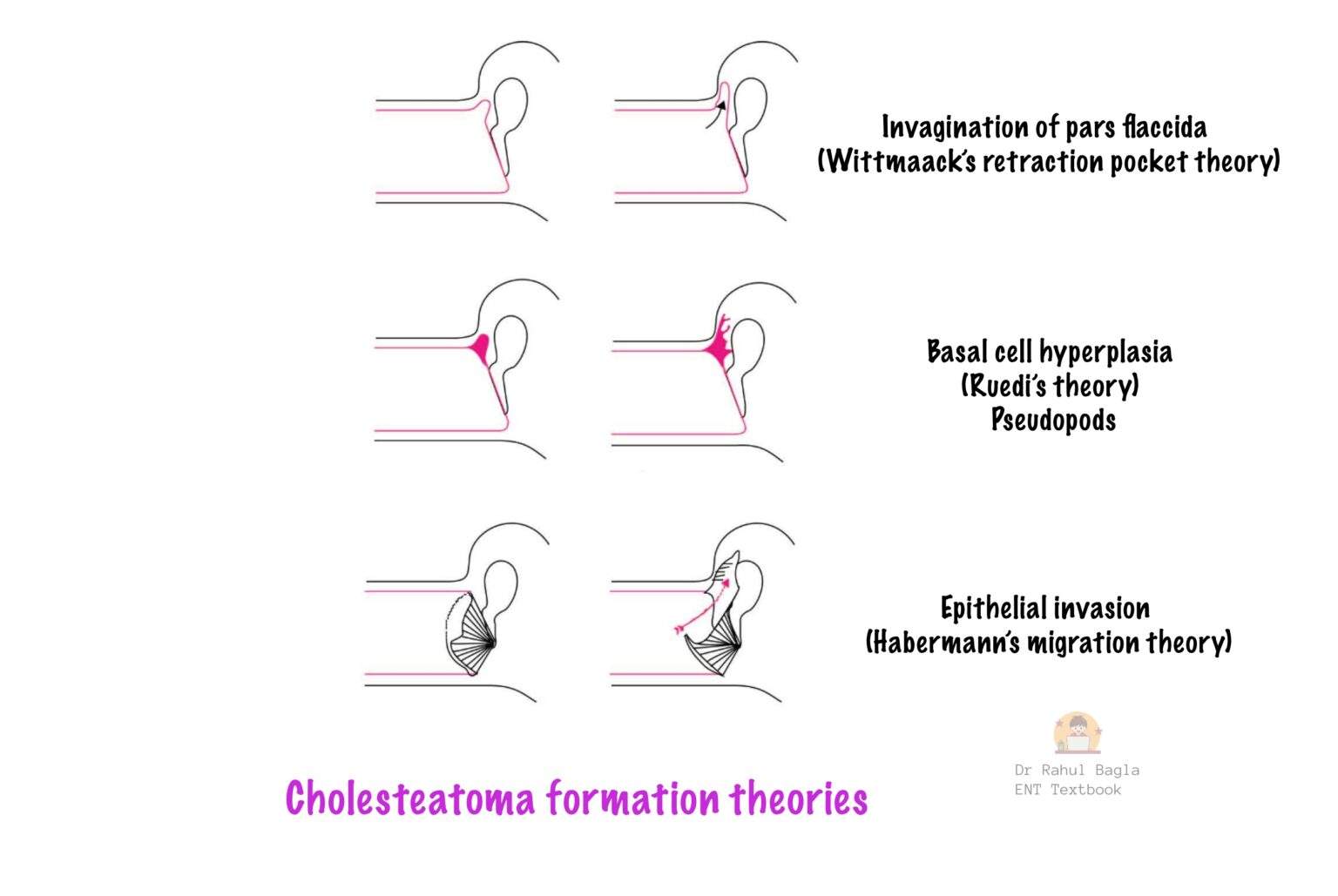 Invagination of pars flaccida
(Wittmaack's retraction pocket theory)

Basal cell hyperplasia
(Ruedi's theory)
Pseudopods

Epithelial invasion
(Habermann's migration theory)

Dr Rahul Bagla
ENT Textbook

Cholesteatoma formation theories